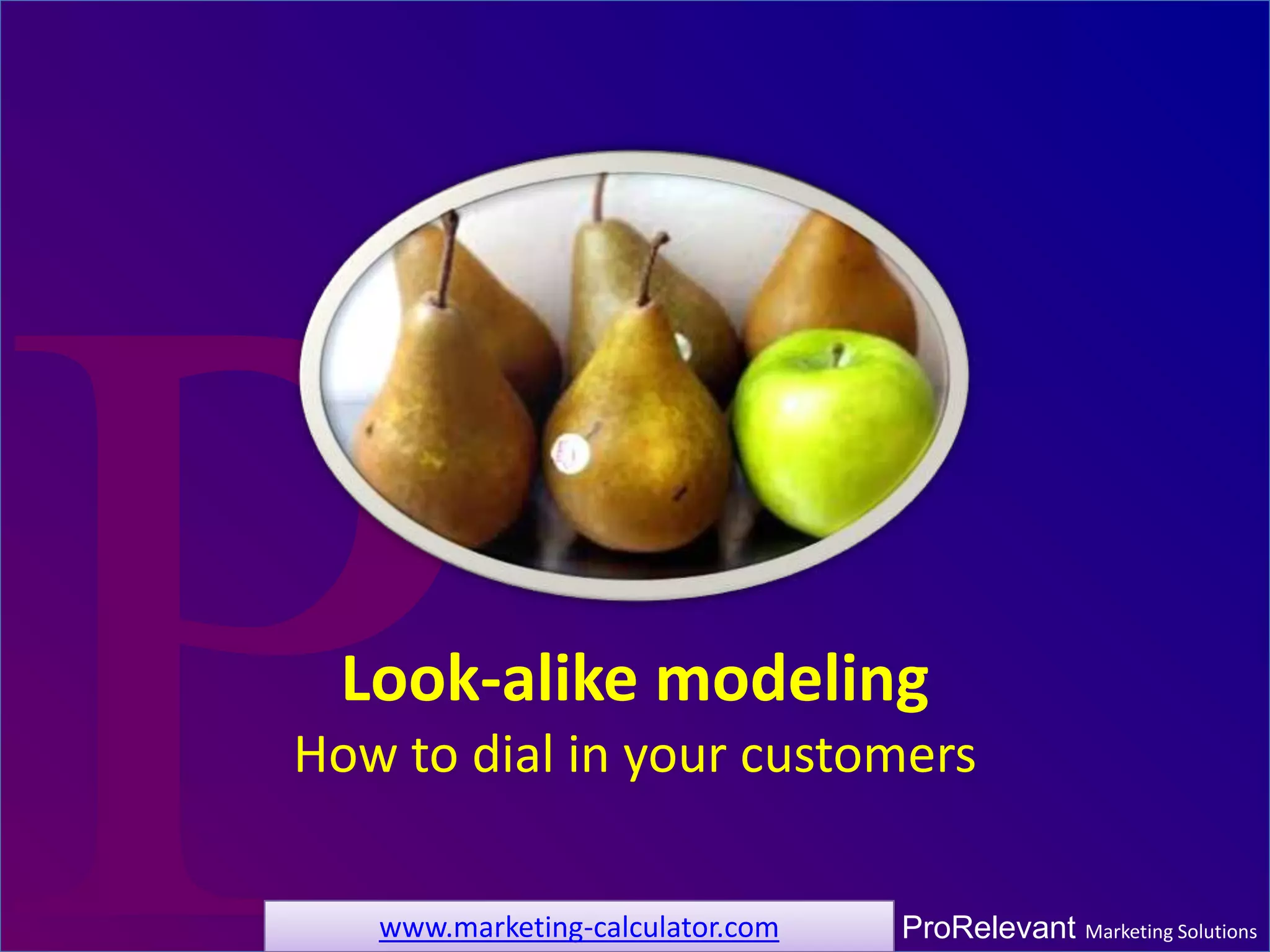 P

Look-alike modeling

How to dial in your customers

www.marketing-calculator.com

ProRelevant Marketing Solutions